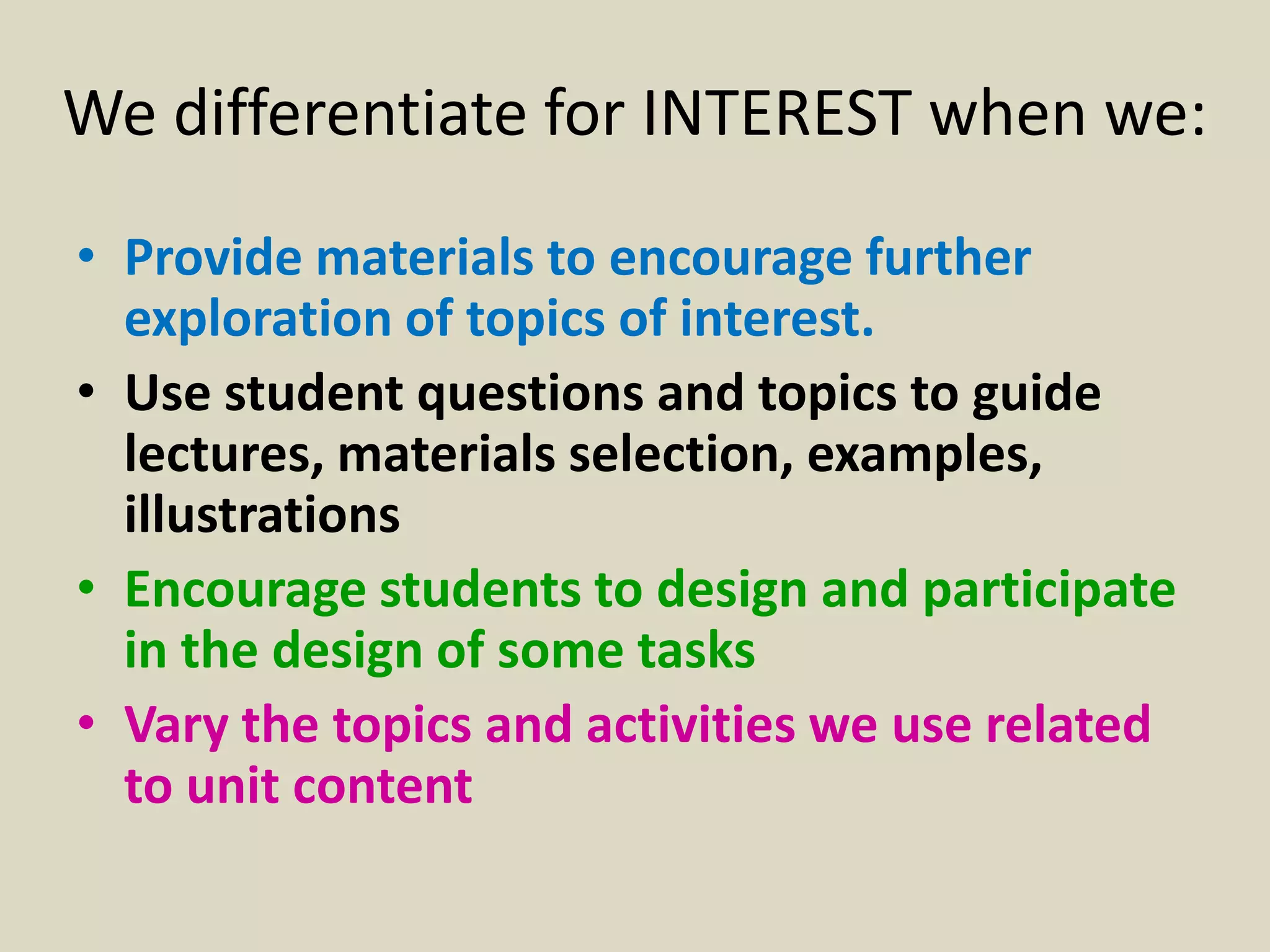 We differentiate for INTEREST when we:

• Provide materials to encourage further exploration of topics of interest.
• Use student questions and topics to guide lectures, materials selection, examples, illustrations
• Encourage students to design and participate in the design of some tasks
• Vary the topics and activities we use related to unit content